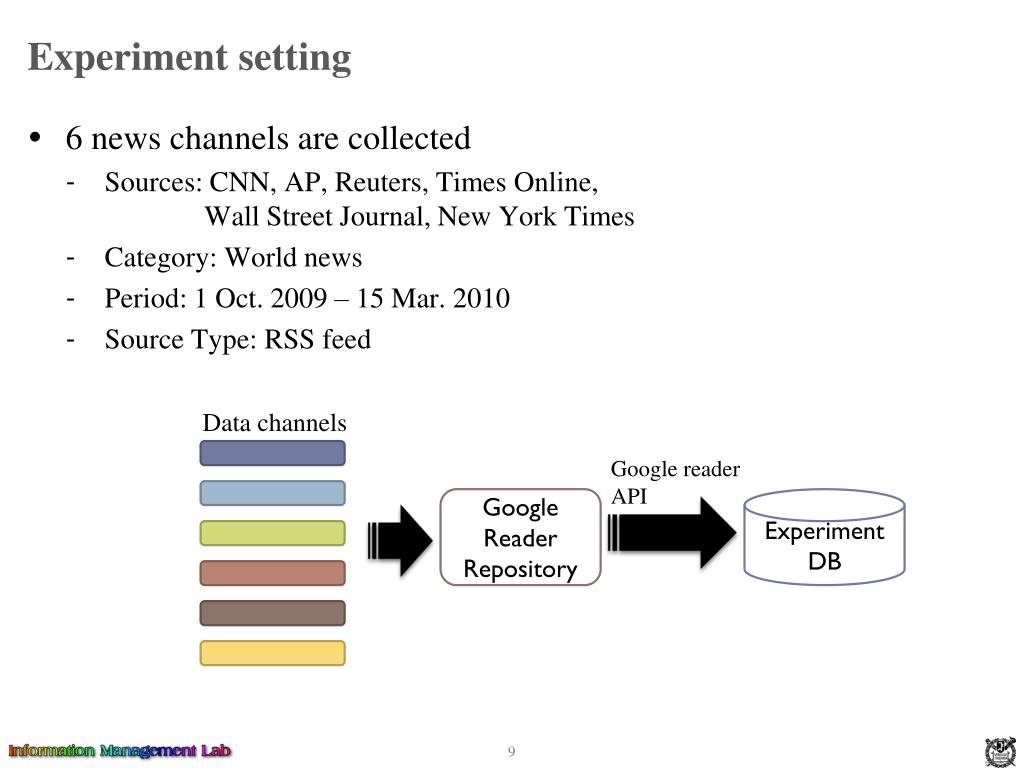 Experiment setting

• 6 news channels are collected
  - Sources: CNN, AP, Reuters, Times Online, Wall Street Journal, New York Times
  - Category: World news
  - Period: 1 Oct. 2009 – 15 Mar. 2010
  - Source Type: RSS feed

Data channels

Google Reader Repository

Google reader API

Experiment DB

Information Management Lab

9